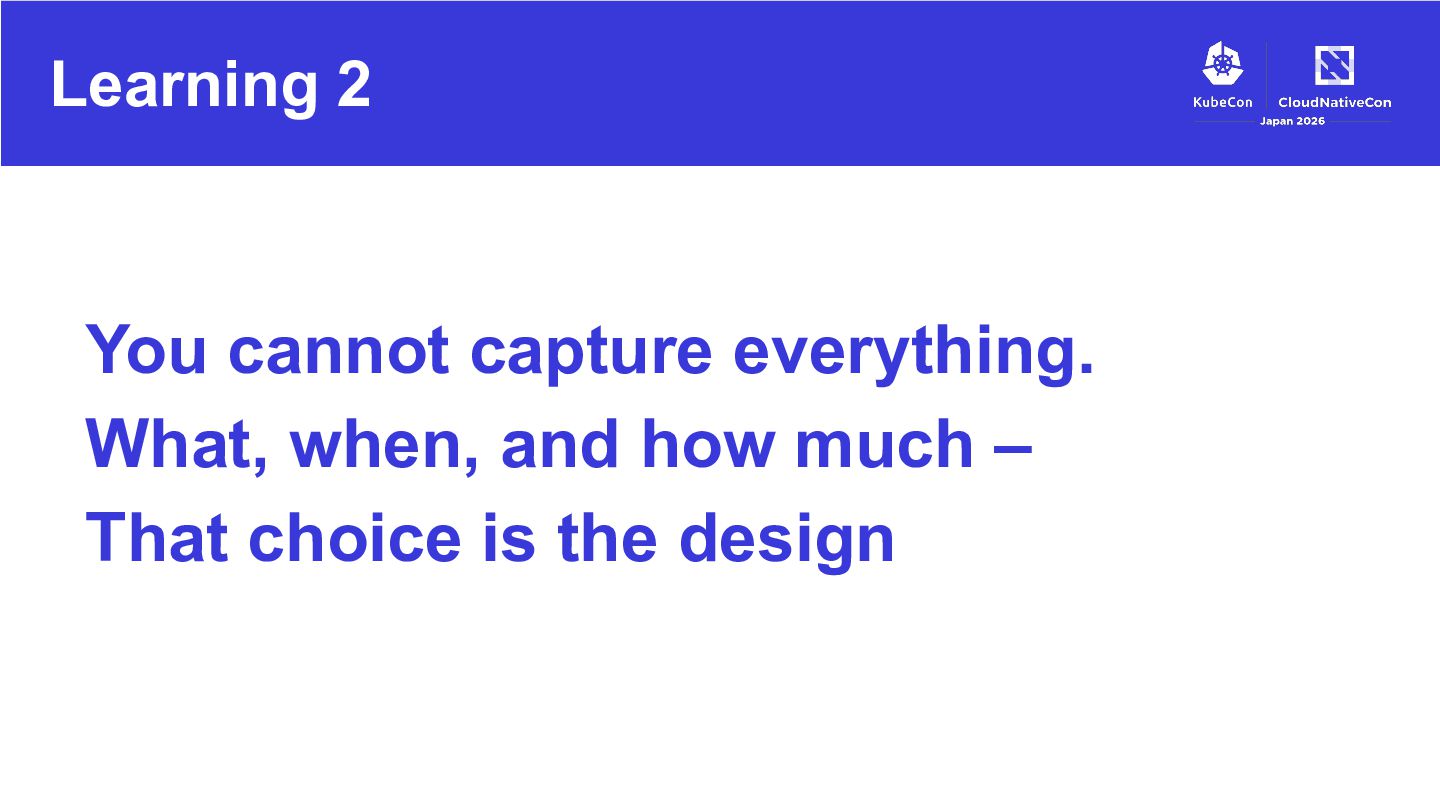 Learning 2

KubeCon CloudNativeCon Japan 2026

You cannot capture everything.
What, when, and how much –
That choice is the design